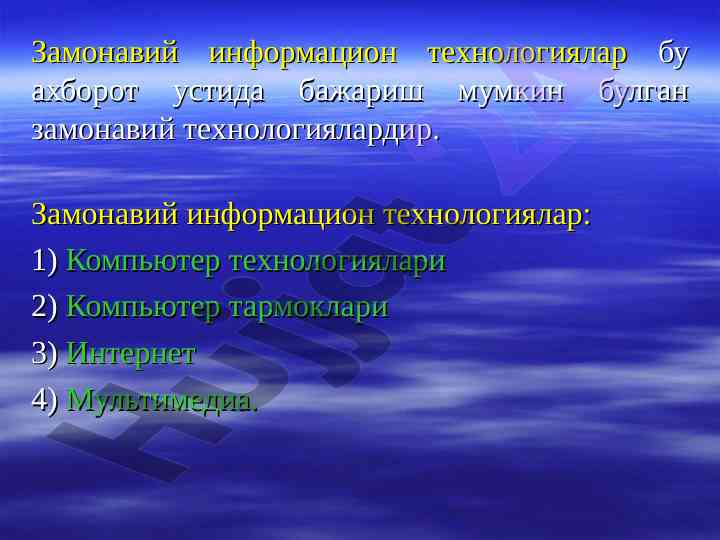 Замонавий информацион технологиялар бу ахборот устида бажариш мумкин булган замонавий технологиялардир.

Замонавий информацион технологиялар:

1) Компьютер технологиялари

2) Компьютер тармоклари

3) Интернет

4) Мультимедиа.

Hujjat